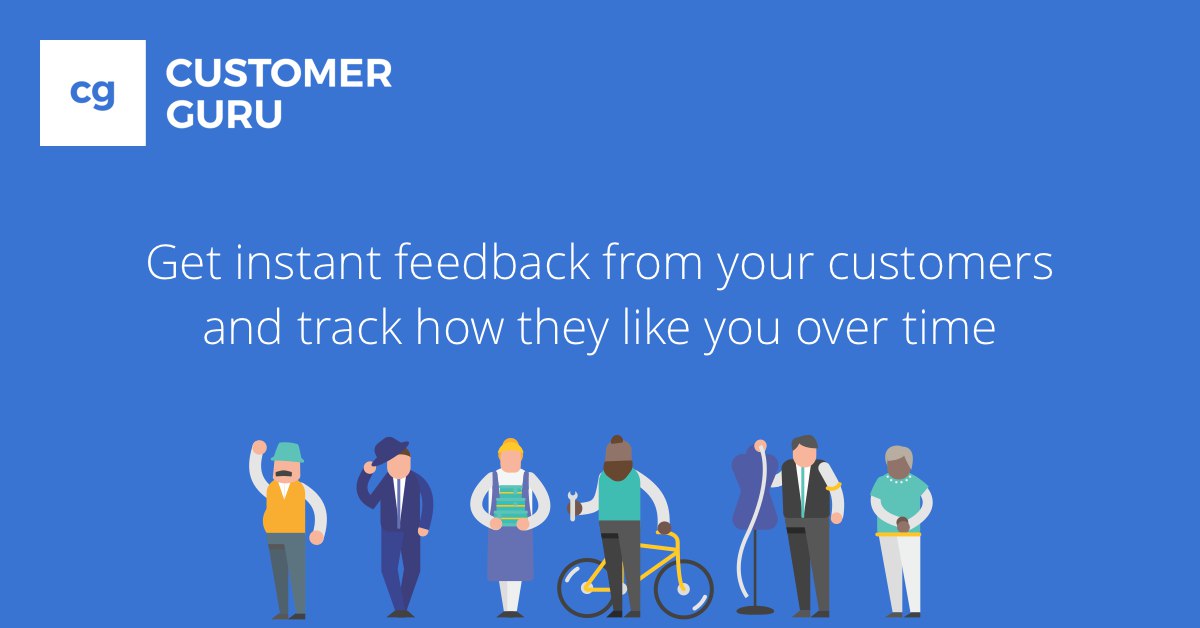 cg

CUSTOMER GURU

Get instant feedback from your customers and track how they like you over time